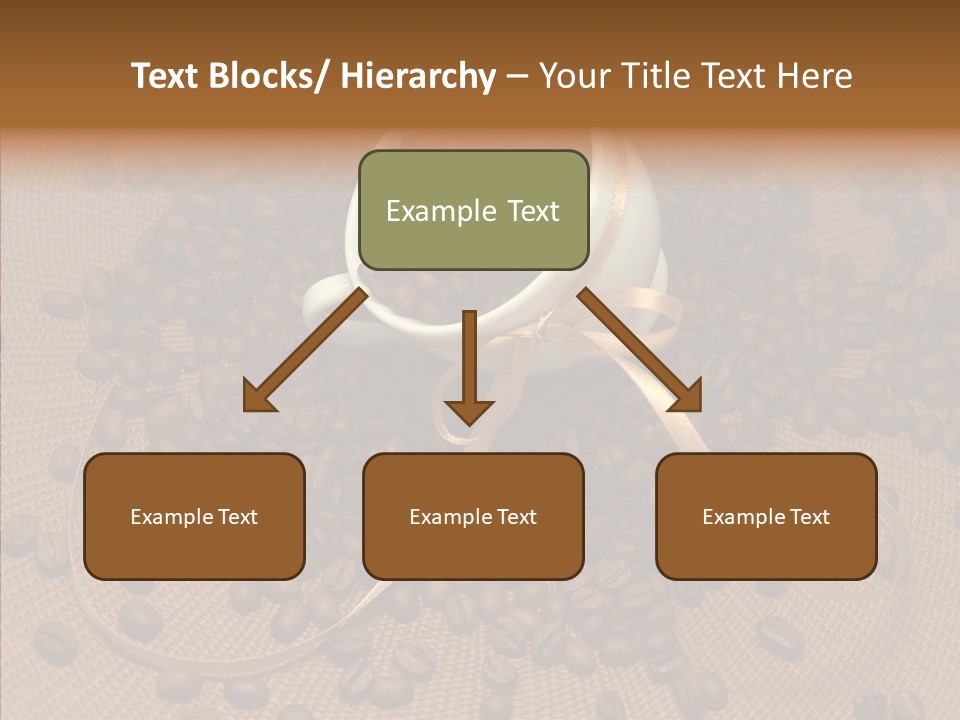 Text Blocks/ Hierarchy – Your Title Text Here

Example Text

Example Text

Example Text

Example Text